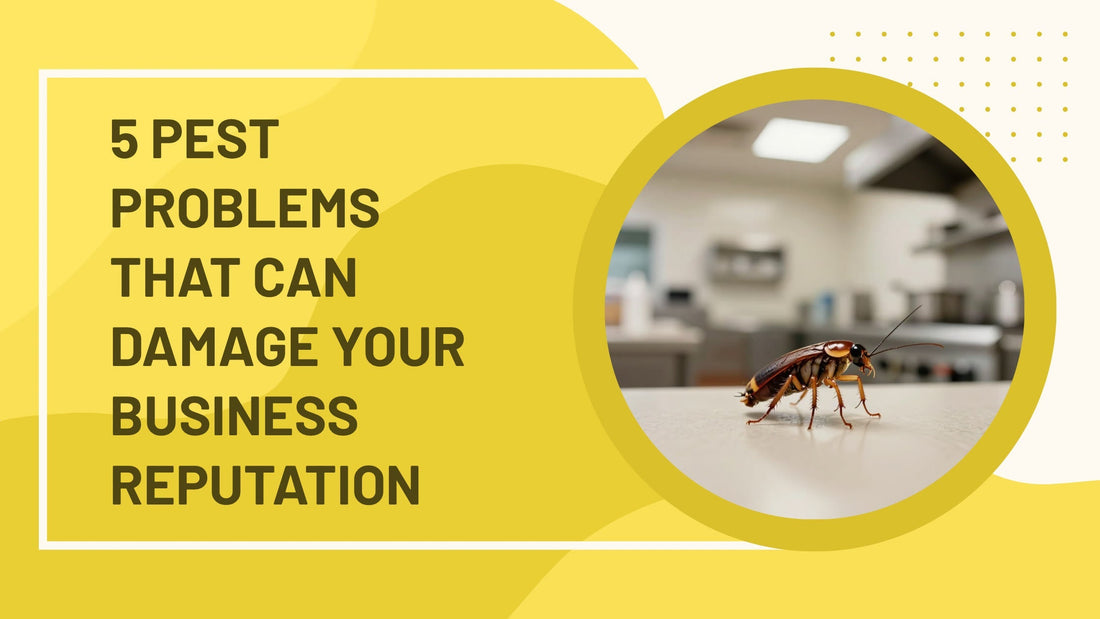 5 PEST PROBLEMS THAT CAN DAMAGE YOUR BUSINESS REPUTATION